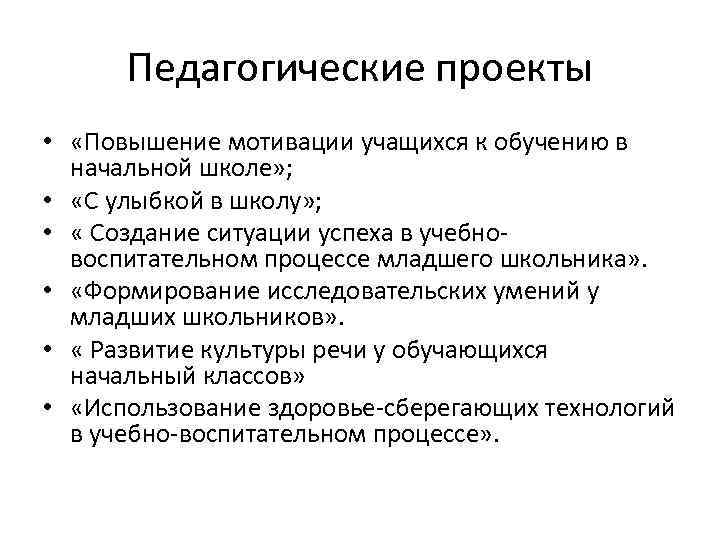 Педагогические проекты

• «Повышение мотивации учащихся к обучению в начальной школе»;
• «С улыбкой в школу»;
• « Создание ситуации успеха в учебно-воспитательном процессе младшего школьника».
• «Формирование исследовательских умений у младших школьников».
• « Развитие культуры речи у обучающихся начальный классов»
• «Использование здоровье-сберегающих технологий в учебно-воспитательном процессе».